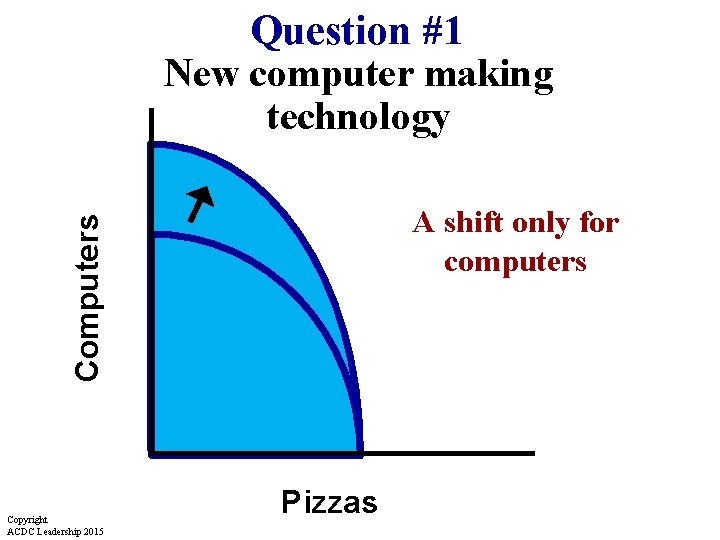 Question #1
New computer making technology

Computers

A shift only for computers

Pizzas

Copyright
ACDC Leadership 2015